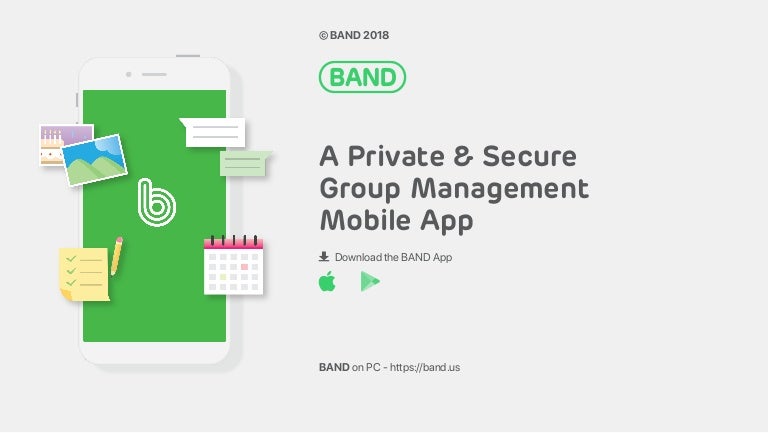 © BAND 2018

BAND

A Private & Secure Group Management Mobile App

Download the BAND App

BAND on PC - https://band.us